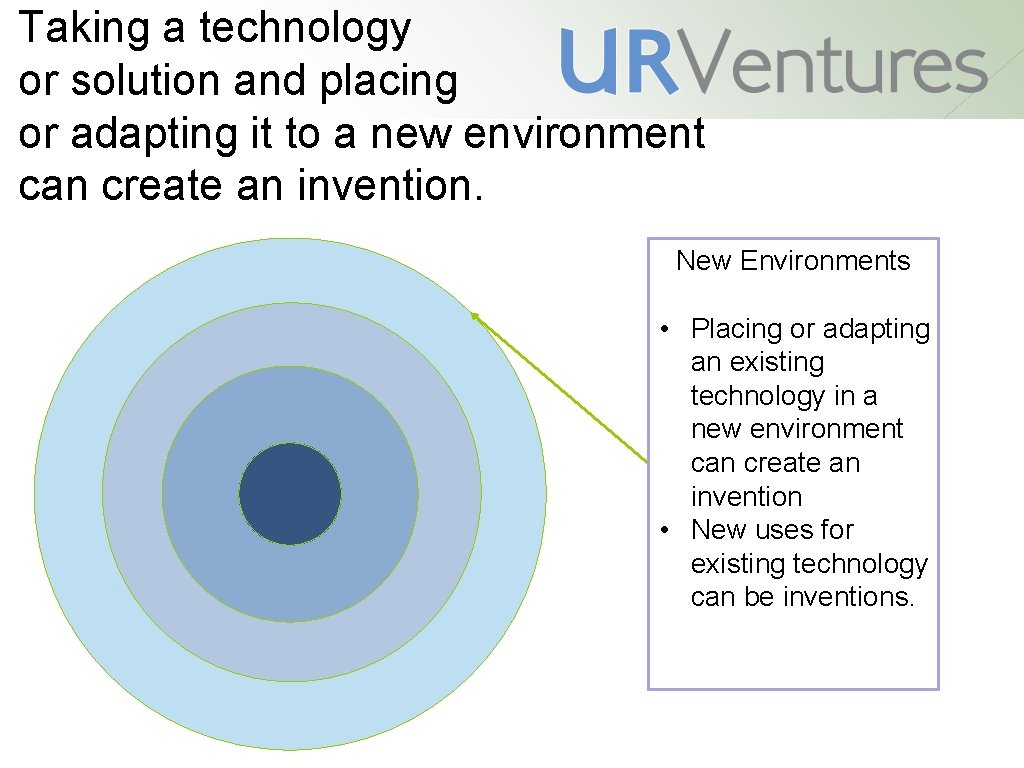 Taking a technology or solution and placing or adapting it to a new environment can create an invention.

URVentures

New Environments

• Placing or adapting an existing technology in a new environment can create an invention
• New uses for existing technology can be inventions.